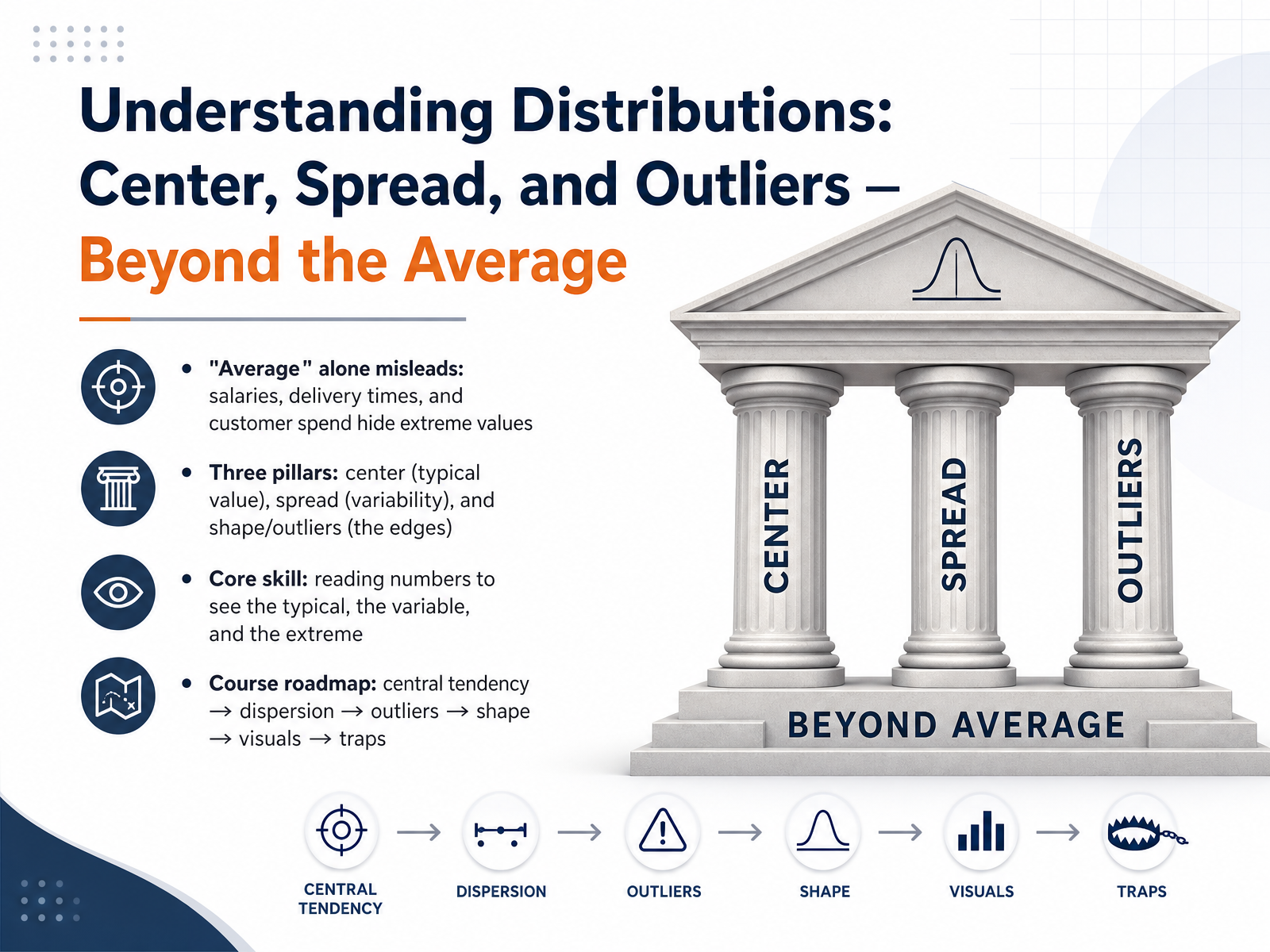 Understanding Distributions: Center, Spread, and Outliers – Beyond the Average

• "Average" alone misleads: salaries, delivery times, and customer spend hide extreme values

• Three pillars: center (typical value), spread (variability), and shape/outliers (the edges)

• Core skill: reading numbers to see the typical, the variable, and the extreme

• Course roadmap: central tendency → dispersion → outliers → shape → visuals → traps

CENTER

SPREAD

OUTLIERS

BEYOND AVERAGE

CENTRAL TENDENCY → DISPERSION → OUTLIERS → SHAPE → VISUALS → TRAPS